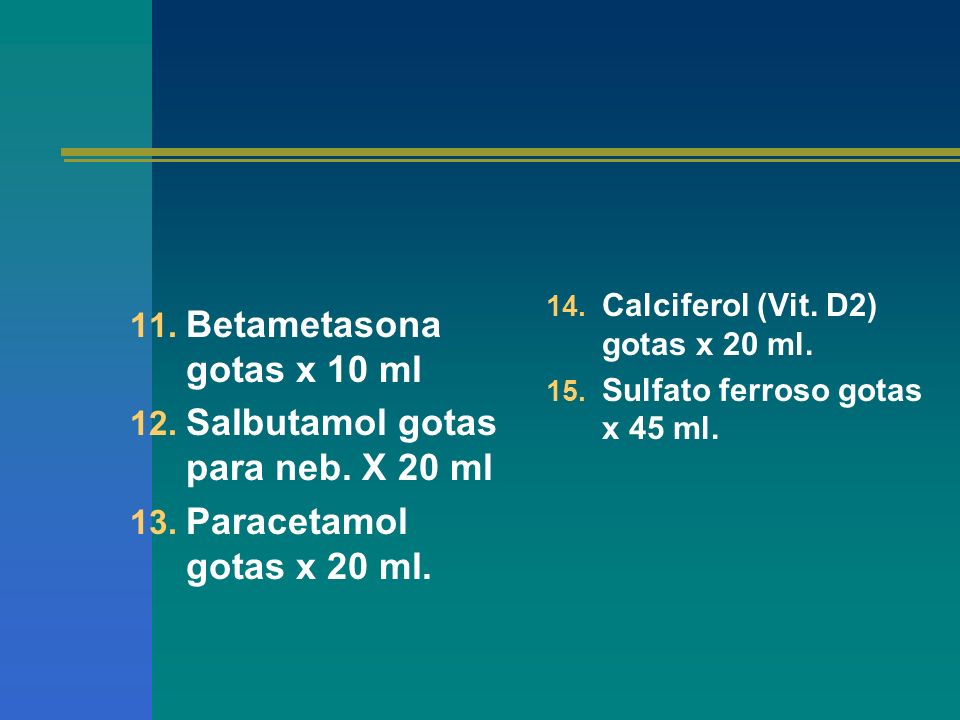 11. Betametasona gotas x 10 ml
12. Salbutamol gotas para neb. X 20 ml
13. Paracetamol gotas x 20 ml.

14. Calciferol (Vit. D2) gotas x 20 ml.
15. Sulfato ferroso gotas x 45 ml.